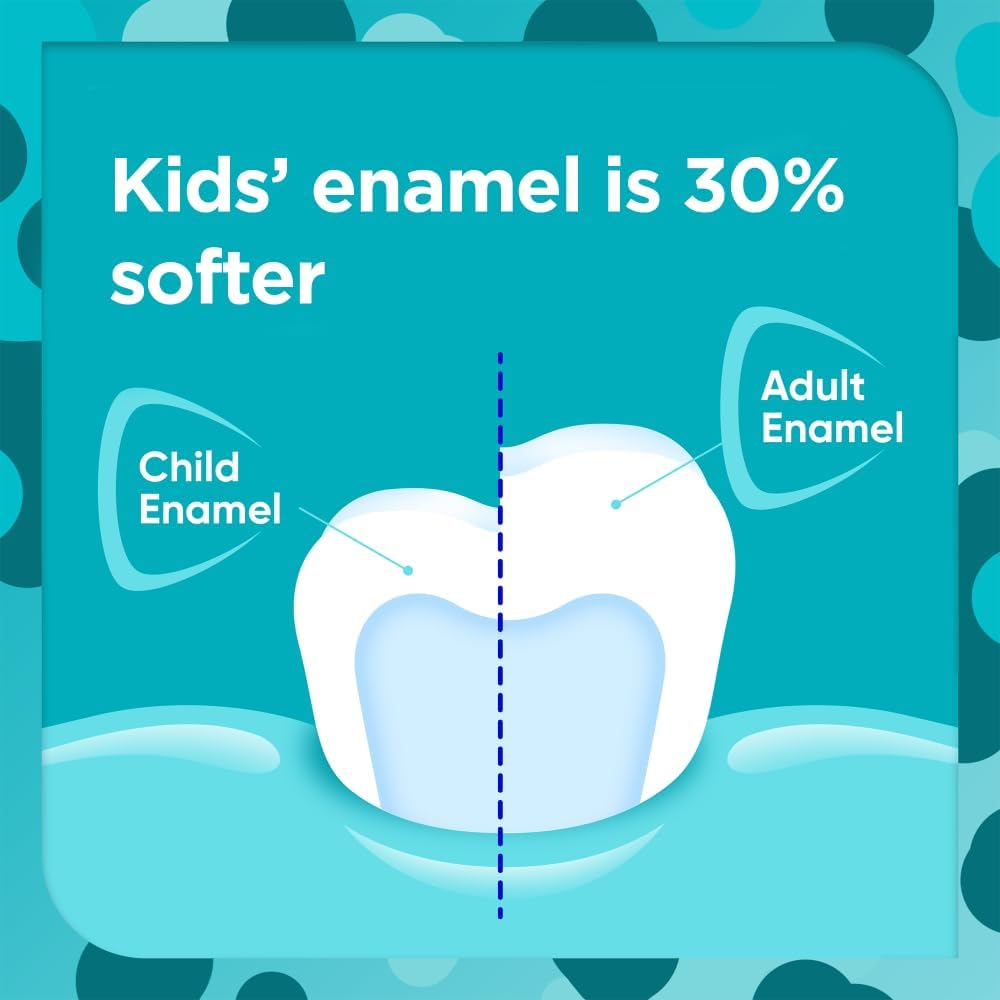 Kids’ enamel is 30% softer

Child Enamel

Adult Enamel